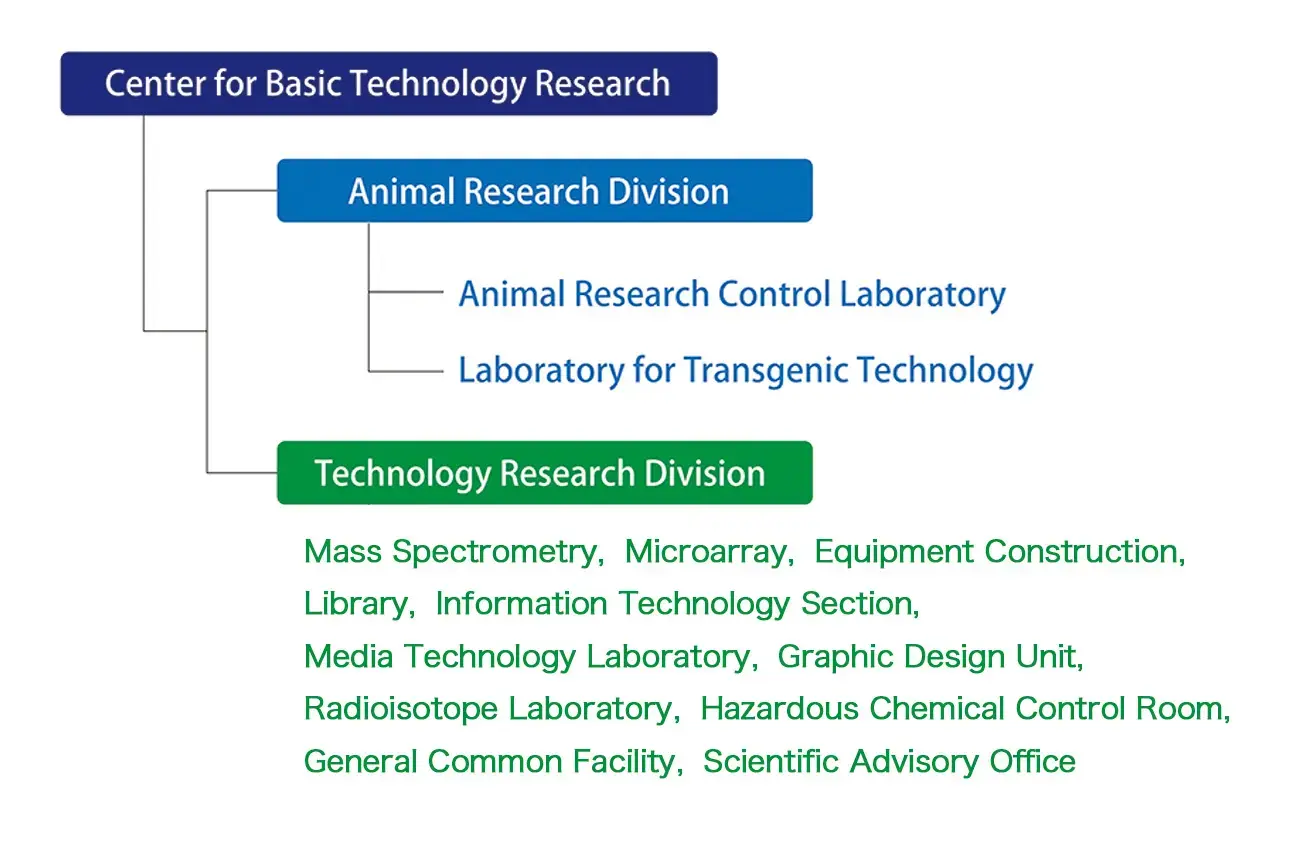 Center for Basic Technology Research

Animal Research Division

Animal Research Control Laboratory

Laboratory for Transgenic Technology

Technology Research Division

Mass Spectrometry, Microarray, Equipment Construction, Library, Information Technology Section, Media Technology Laboratory, Graphic Design Unit, Radioisotope Laboratory, Hazardous Chemical Control Room, General Common Facility, Scientific Advisory Office